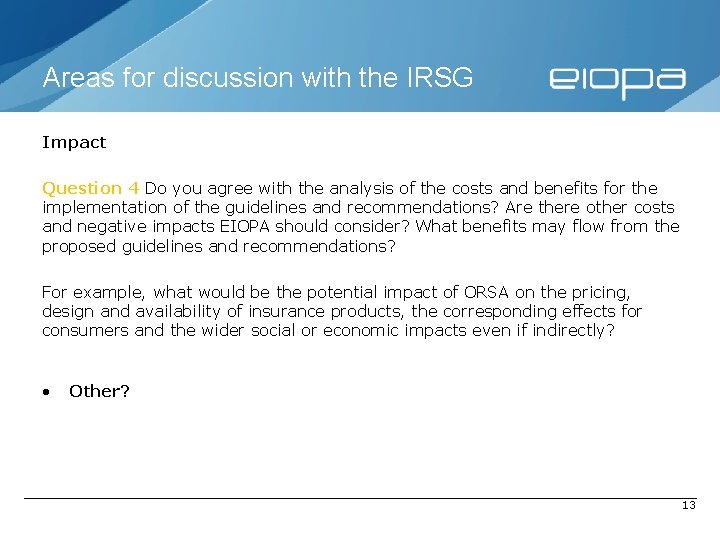 Areas for discussion with the IRSG

eiopa

Impact

Question 4 Do you agree with the analysis of the costs and benefits for the implementation of the guidelines and recommendations? Are there other costs and negative impacts EIOPA should consider? What benefits may flow from the proposed guidelines and recommendations?

For example, what would be the potential impact of ORSA on the pricing, design and availability of insurance products, the corresponding effects for consumers and the wider social or economic impacts even if indirectly?

• Other?

13